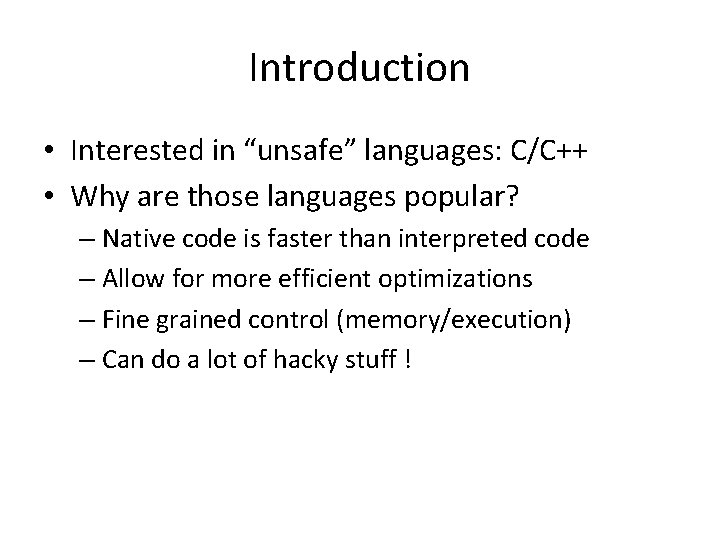 Introduction

• Interested in “unsafe” languages: C/C++
• Why are those languages popular?
– Native code is faster than interpreted code
– Allow for more efficient optimizations
– Fine grained control (memory/execution)
– Can do a lot of hacky stuff !